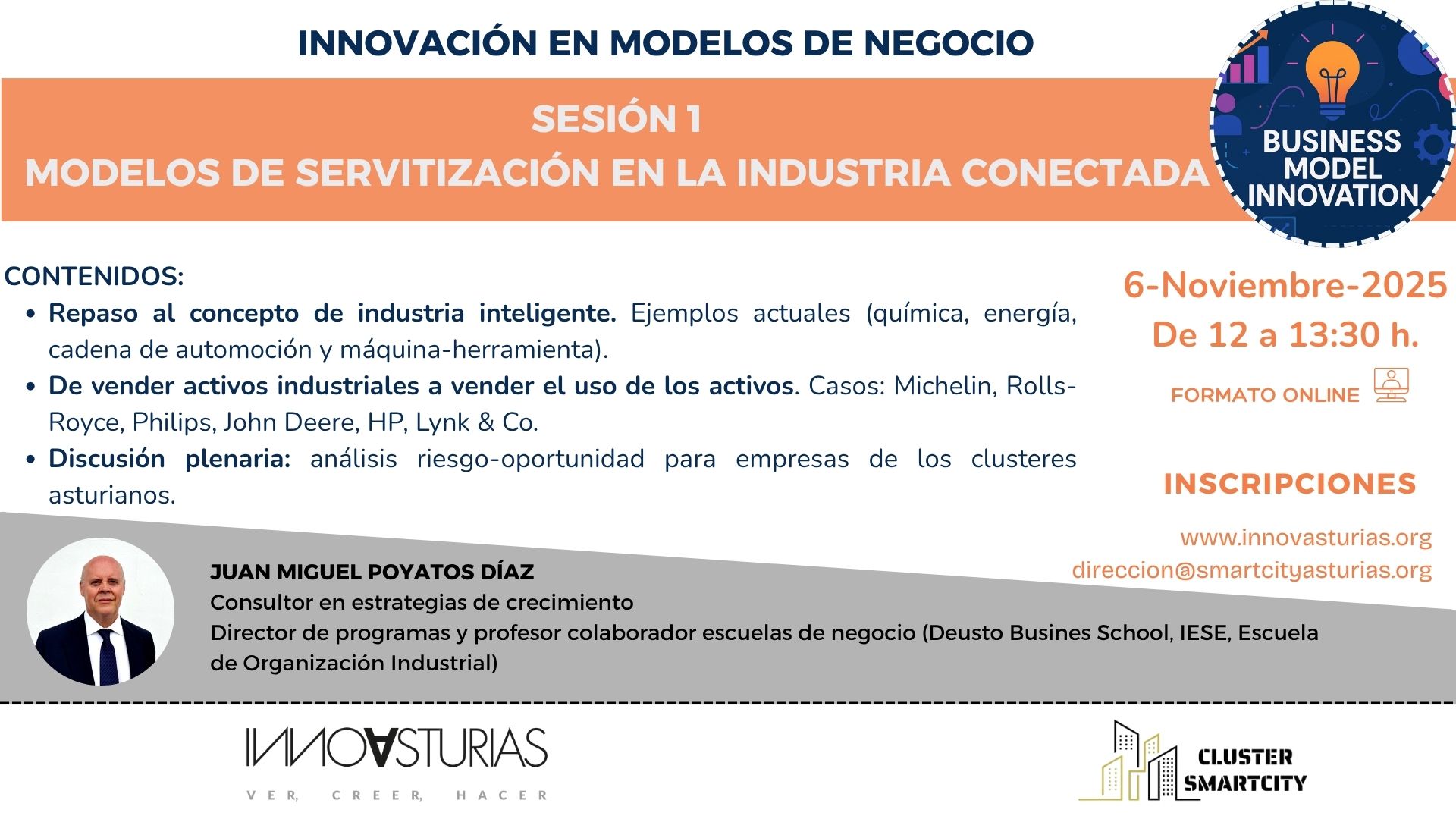 INNOVACIÓN EN MODELOS DE NEGOCIO

SESIÓN 1
MODELOS DE SERVITIZACIÓN EN LA INDUSTRIA CONECTADA

BUSINESS MODEL INNOVATION

CONTENIDOS:
• Repaso al concepto de industria inteligente. Ejemplos actuales (química, energía, cadena de automoción y máquina-herramienta).
• De vender activos industriales a vender el uso de los activos. Casos: Michelin, Rolls-Royce, Philips, John Deere, HP, Lynk & Co.
• Discusión plenaria: análisis riesgo-oportunidad para empresas de los clusteres asturianos.

6-Noviembre-2025
De 12 a 13:30 h.

FORMATO ONLINE

INSCRIPCIONES

www.innovasturias.org
direccion@smartcityasturias.org

JUAN MIGUEL POYATOS DÍAZ
Consultor en estrategias de crecimiento
Director de programas y profesor colaborador escuelas de negocio (Deusto Busines School, IESE, Escuela de Organización Industrial)

INNOVASTURIAS
VER, CREER, HACER

CLUSTER SMARTCITY